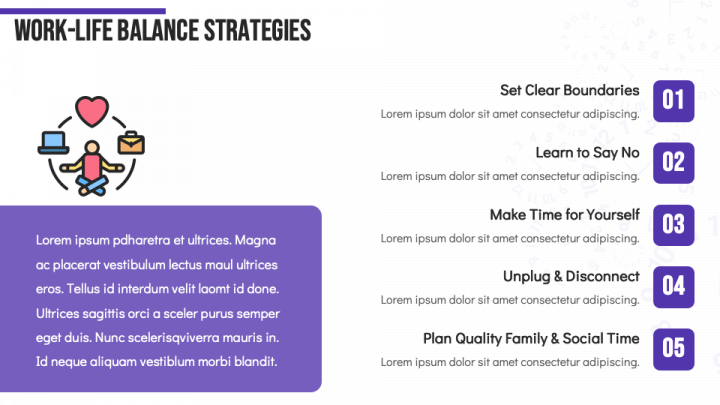 WORK-LIFE BALANCE STRATEGIES

Lorem ipsum pdharetra et ultrices. Magna ac placerat vestibulum lectus maul ultrices eros. Tellus id interdum velit laomt id done. Ultrices sagittis orci a sceler purus semper eget duis. Nunc scelerisqviverra mauris in. Id neque aliquam vestiblum morbi blandit.

Set Clear Boundaries
Lorem ipsum dolor sit amet consectetur adipiscing.
01

Learn to Say No
Lorem ipsum dolor sit amet consectetur adipiscing.
02

Make Time for Yourself
Lorem ipsum dolor sit amet consectetur adipiscing.
03

Unplug & Disconnect
Lorem ipsum dolor sit amet consectetur adipiscing.
04

Plan Quality Family & Social Time
Lorem ipsum dolor sit amet consectetur adipiscing.
05